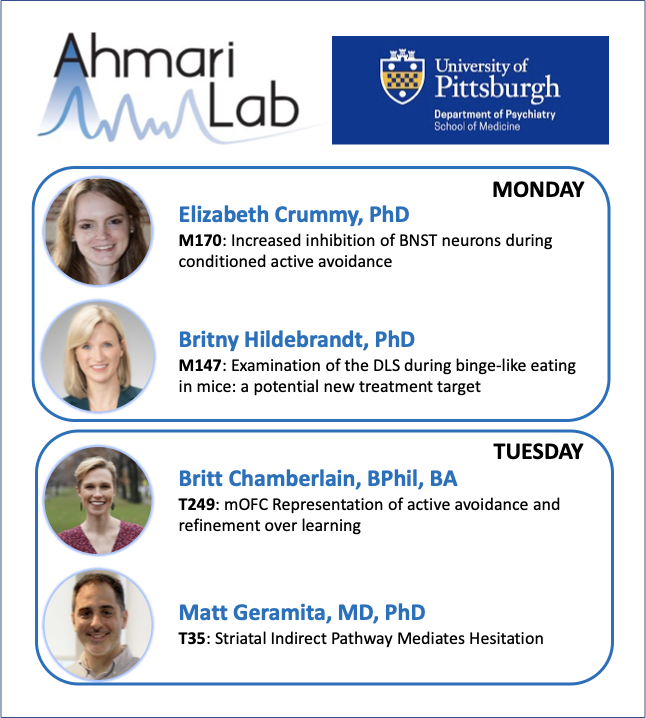 Ahmari Lab

University of Pittsburgh
Department of Psychiatry
School of Medicine

MONDAY

Elizabeth Crummy, PhD
M170: Increased inhibition of BNST neurons during conditioned active avoidance

Britny Hildebrandt, PhD
M147: Examination of the DLS during binge-like eating in mice: a potential new treatment target

TUESDAY

Britt Chamberlain, BPhil, BA
T249: mOFC Representation of active avoidance and refinement over learning

Matt Geramita, MD, PhD
T35: Striatal Indirect Pathway Mediates Hesitation